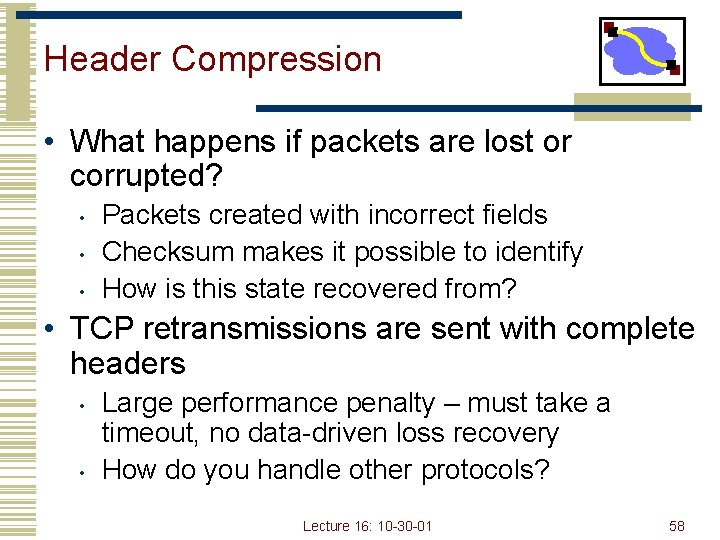 Header Compression

• What happens if packets are lost or corrupted?
  • Packets created with incorrect fields
  • Checksum makes it possible to identify
  • How is this state recovered from?
• TCP retransmissions are sent with complete headers
  • Large performance penalty – must take a timeout, no data-driven loss recovery
  • How do you handle other protocols?

Lecture 16: 10-30-01

58